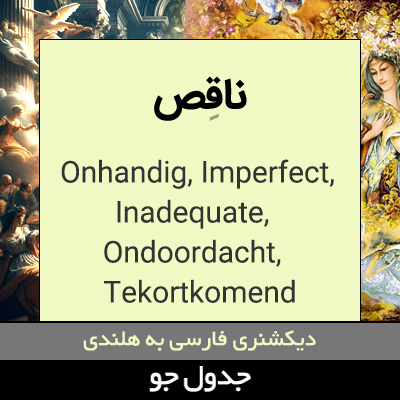 ناقِص

Onhandig, Imperfect, Inadequate, Ondoordacht, Tekortkomend

دیکشنری فارسی به هلندی

جدول جو